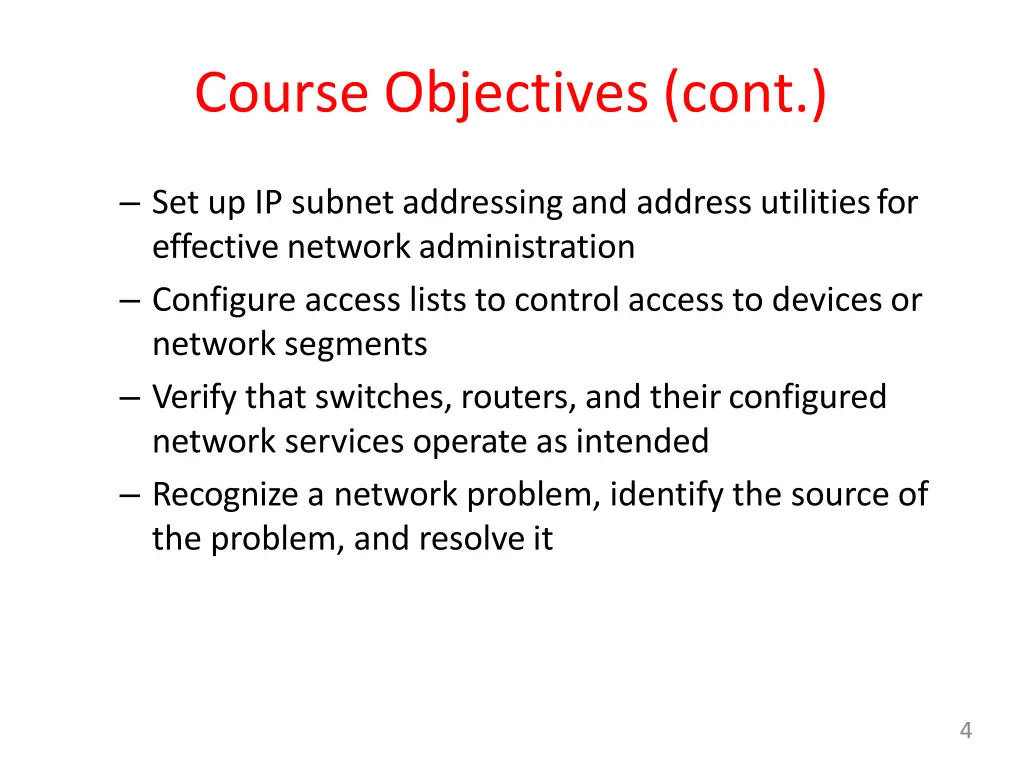 Course Objectives (cont.)

– Set up IP subnet addressing and address utilities for effective network administration
– Configure access lists to control access to devices or network segments
– Verify that switches, routers, and their configured network services operate as intended
– Recognize a network problem, identify the source of the problem, and resolve it

4